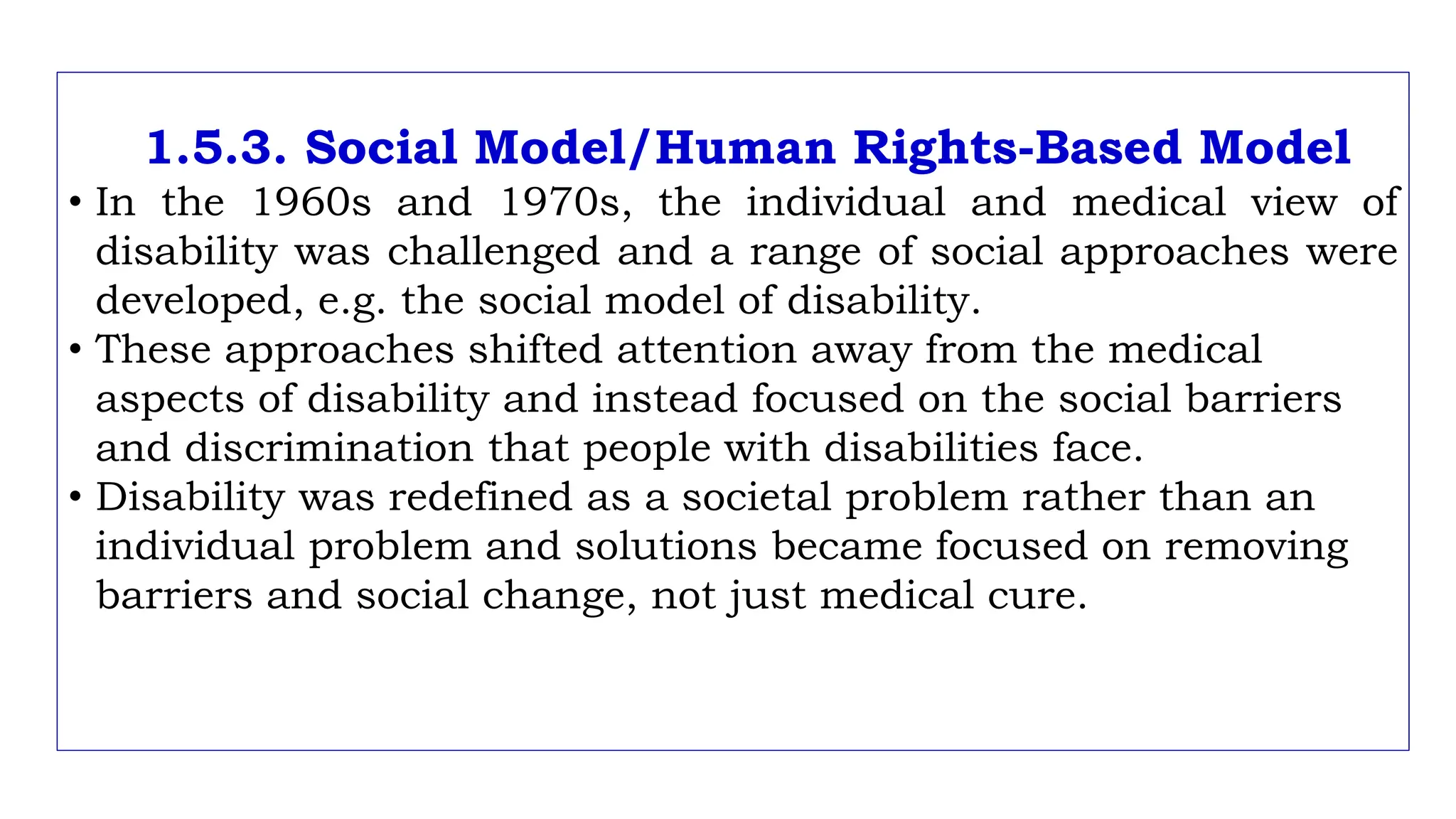 1.5.3. Social Model/Human Rights-Based Model

• In the 1960s and 1970s, the individual and medical view of disability was challenged and a range of social approaches were developed, e.g. the social model of disability.
• These approaches shifted attention away from the medical aspects of disability and instead focused on the social barriers and discrimination that people with disabilities face.
• Disability was redefined as a societal problem rather than an individual problem and solutions became focused on removing barriers and social change, not just medical cure.